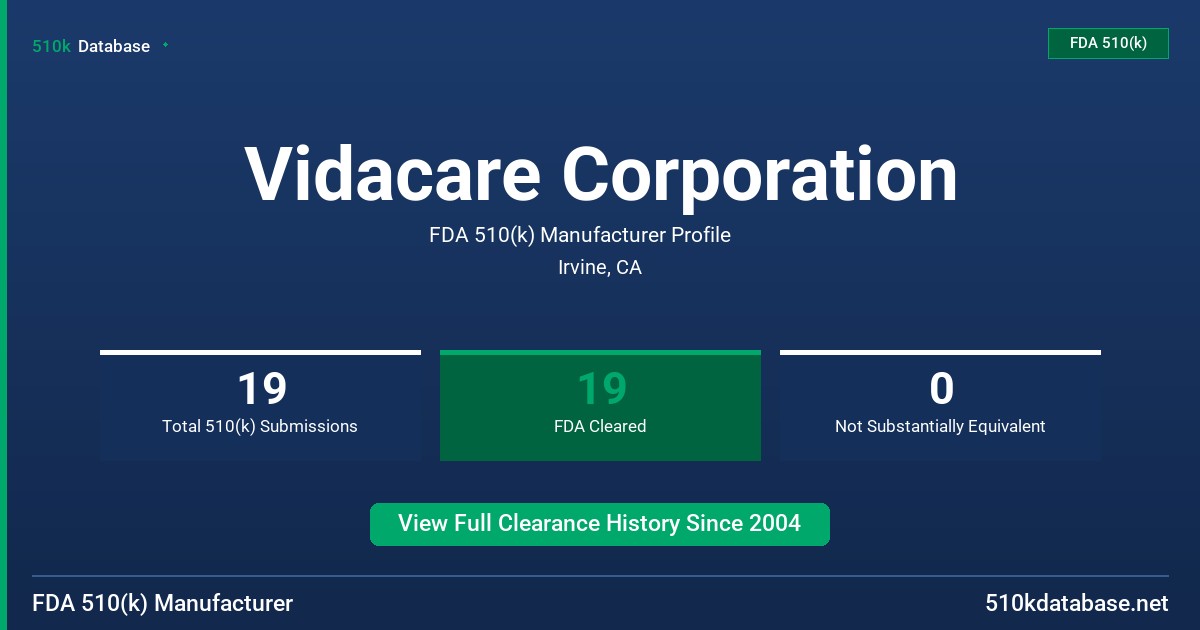 510k Database

FDA 510(k)

Vidacare Corporation

FDA 510(k) Manufacturer Profile

Irvine, CA

19
Total 510(k) Submissions

19
FDA Cleared

0
Not Substantially Equivalent

View Full Clearance History Since 2004

FDA 510(k) Manufacturer

510kdatabase.net